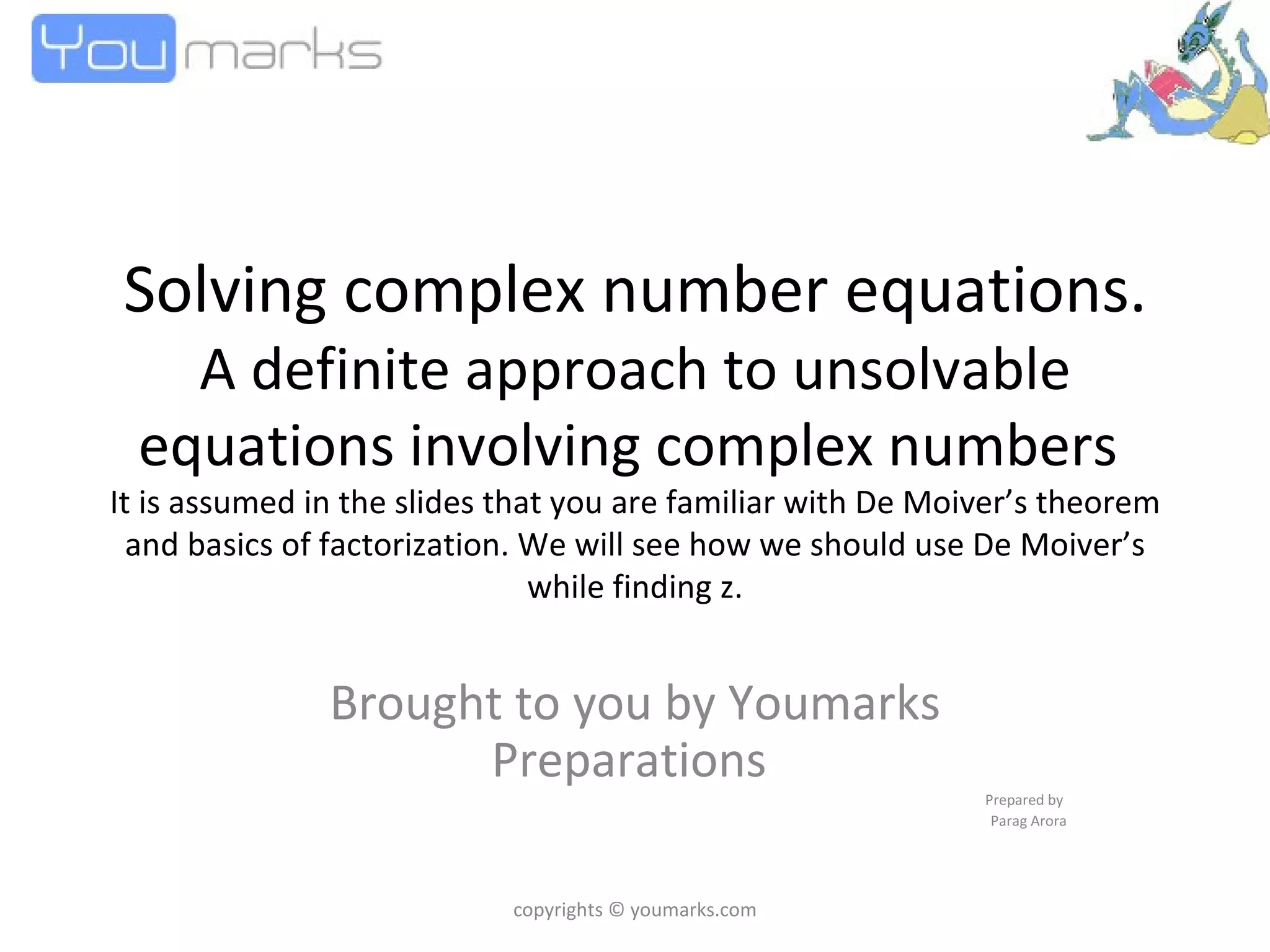 You marks

Solving complex number equations.
A definite approach to unsolvable equations involving complex numbers
It is assumed in the slides that you are familiar with De Moiver’s theorem and basics of factorization. We will see how we should use De Moiver’s while finding z.

Brought to you by Youmarks Preparations

Prepared by
Parag Arora

copyrights © youmarks.com